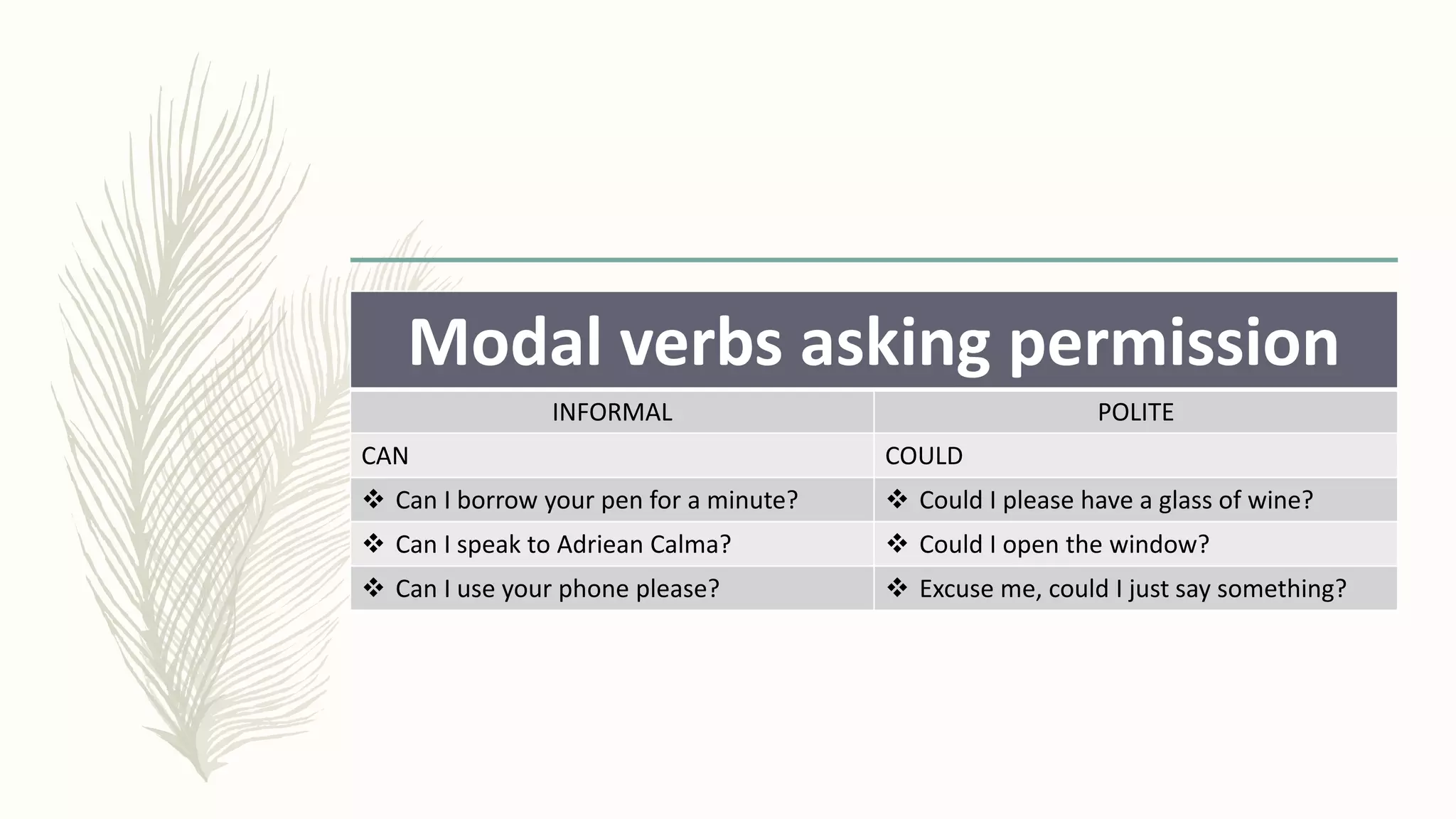 Modal verbs asking permission

| INFORMAL | POLITE |
|---|---|
| CAN | COULD |
| ❖ Can I borrow your pen for a minute? | ❖ Could I please have a glass of wine? |
| ❖ Can I speak to Adriean Calma? | ❖ Could I open the window? |
| ❖ Can I use your phone please? | ❖ Excuse me, could I just say something? |